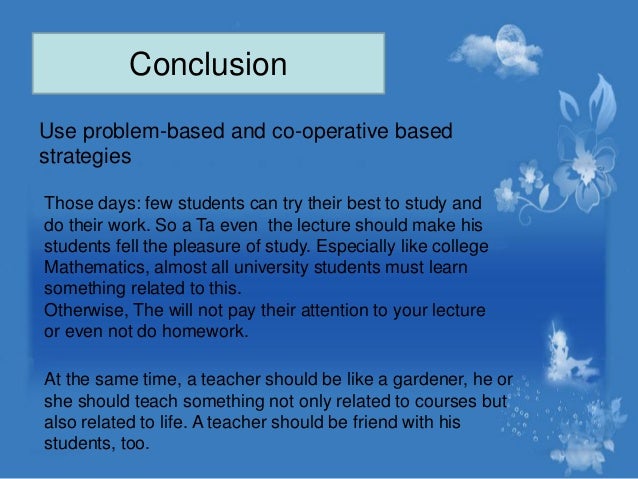 Conclusion

Use problem-based and co-operative based strategies

Those days: few students can try their best to study and do their work. So a Ta even the lecture should make his students fell the pleasure of study. Especially like college Mathematics, almost all university students must learn something related to this.
Otherwise, The will not pay their attention to your lecture or even not do homework.

At the same time, a teacher should be like a gardener, he or she should teach something not only related to courses but also related to life. A teacher should be friend with his students, too.